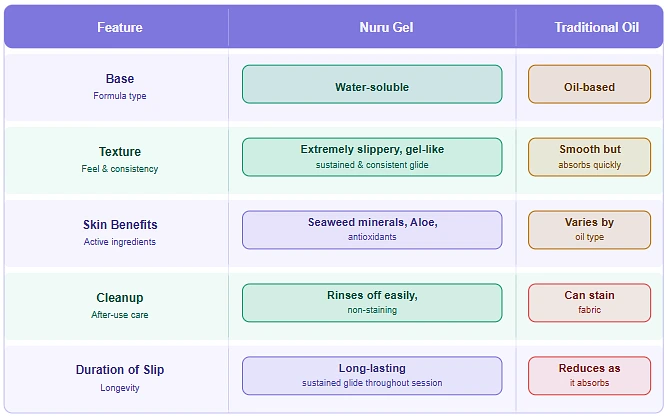 | Feature | Nuru Gel | Traditional Oil |
|---|---|---|
| Base Formula type | Water-soluble | Oil-based |
| Texture Feel & consistency | Extremely slippery, gel-like sustained & consistent glide | Smooth but absorbs quickly |
| Skin Benefits Active ingredients | Seaweed minerals, Aloe, antioxidants | Varies by oil type |
| Cleanup After-use care | Rinses off easily, non-staining | Can stain fabric |
| Duration of Slip Longevity | Long-lasting sustained glide throughout session | Reduces as it absorbs |